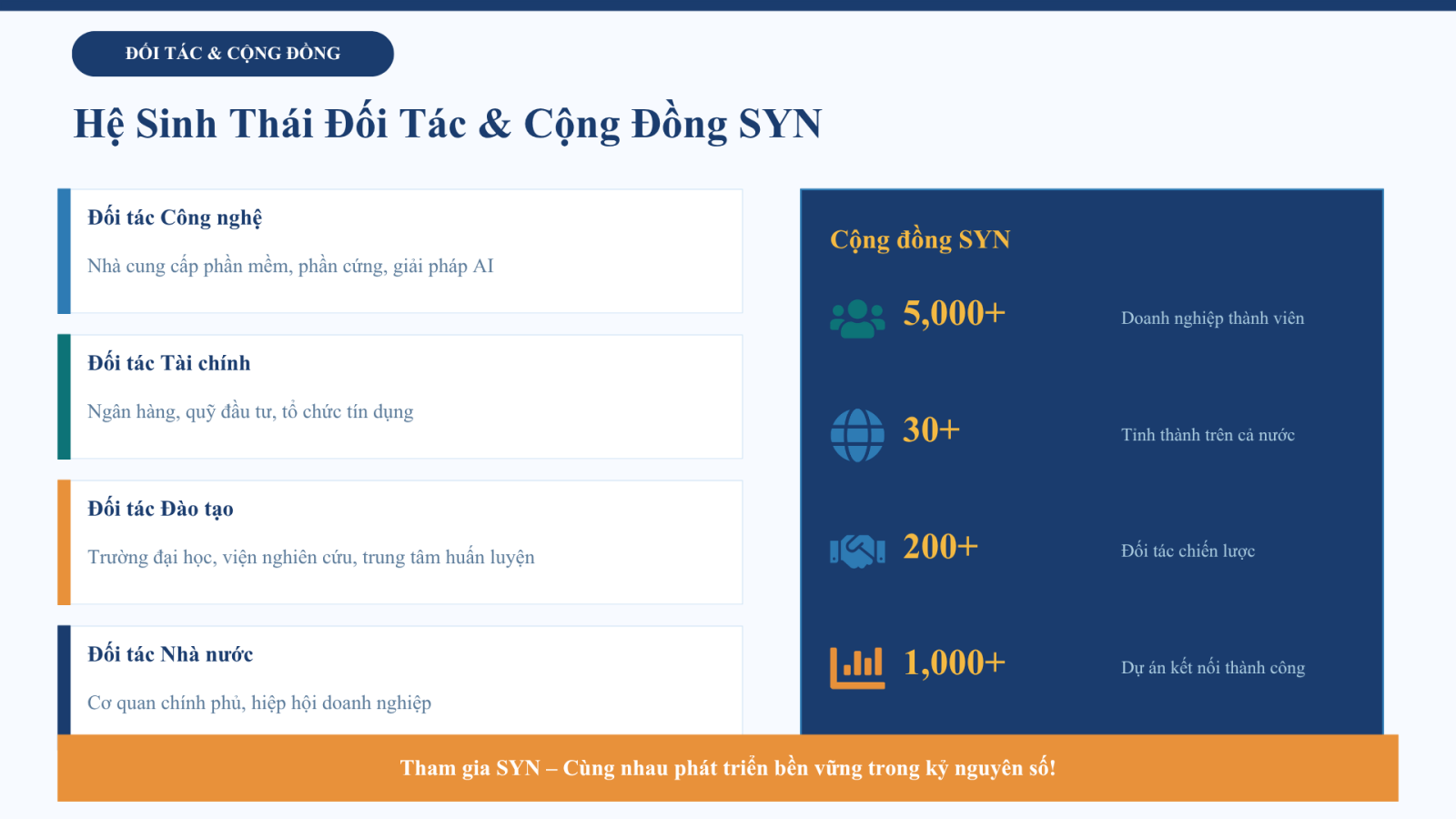 ĐỐI TÁC & CỘNG ĐỒNG

Hệ Sinh Thái Đối Tác & Cộng Đồng SYN

Đối tác Công nghệ

Nhà cung cấp phần mềm, phần cứng, giải pháp AI

Đối tác Tài chính

Ngân hàng, quỹ đầu tư, tổ chức tín dụng

Đối tác Đào tạo

Trường đại học, viện nghiên cứu, trung tâm huấn luyện

Đối tác Nhà nước

Cơ quan chính phủ, hiệp hội doanh nghiệp

Cộng đồng SYN

5,000+

Doanh nghiệp thành viên

30+

Tỉnh thành trên cả nước

200+

Đối tác chiến lược

1,000+

Dự án kết nối thành công

Tham gia SYN – Cùng nhau phát triển bền vững trong kỷ nguyên số!